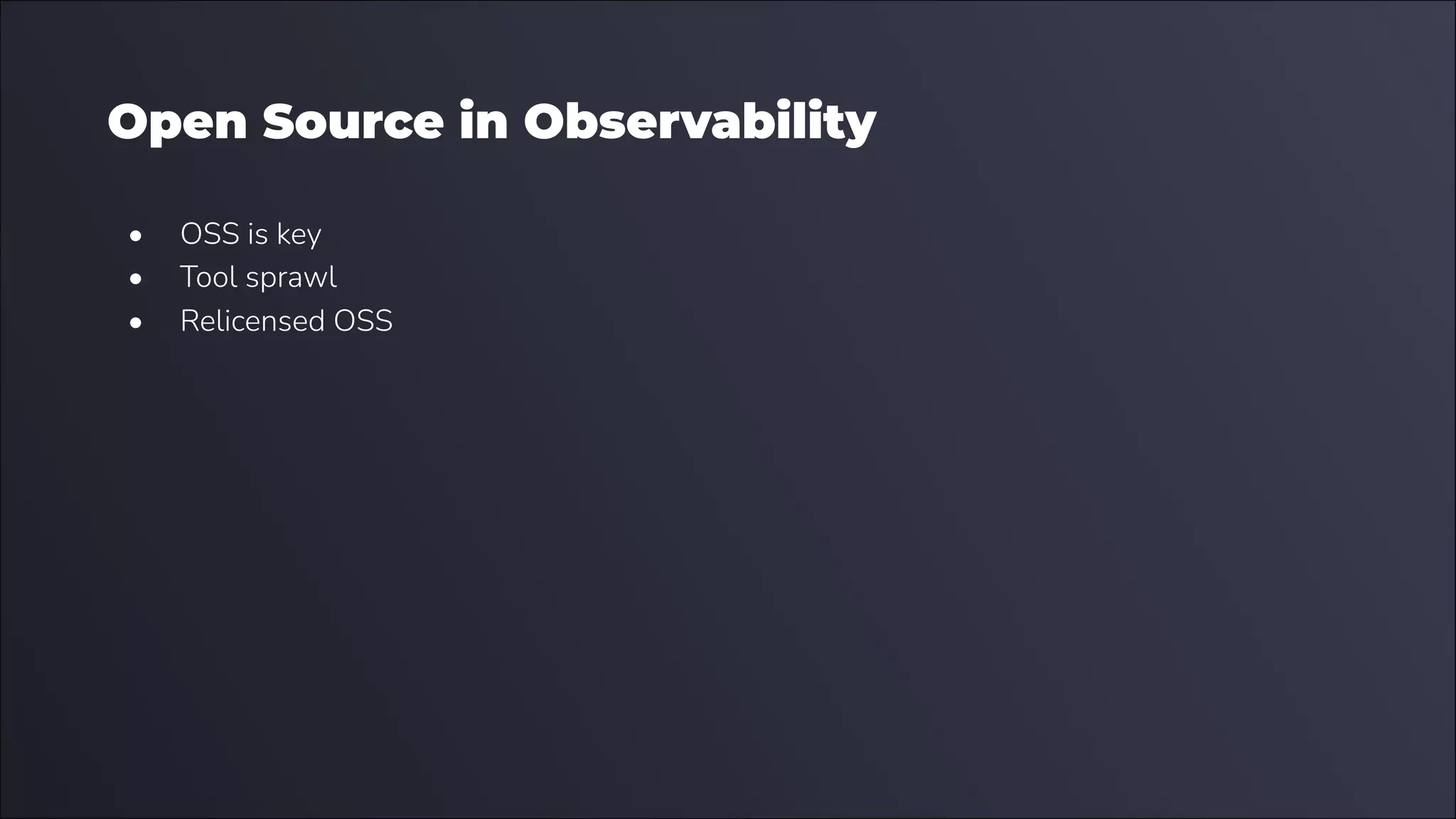 Open Source in Observability

- OSS is key
- Tool sprawl
- Relicensed OSS